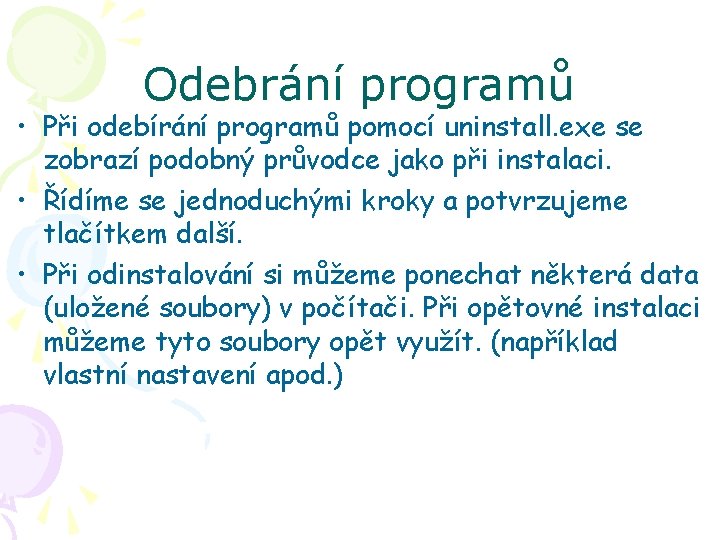 Odebrání programů

• Při odebírání programů pomocí uninstall.exe se zobrazí podobný průvodce jako při instalaci.

• Řídíme se jednoduchými kroky a potvrzujeme tlačítkem další.

• Při odinstalování si můžeme ponechat některá data (uložené soubory) v počítači. Při opětovné instalaci můžeme tyto soubory opět využít. (například vlastní nastavení apod.)